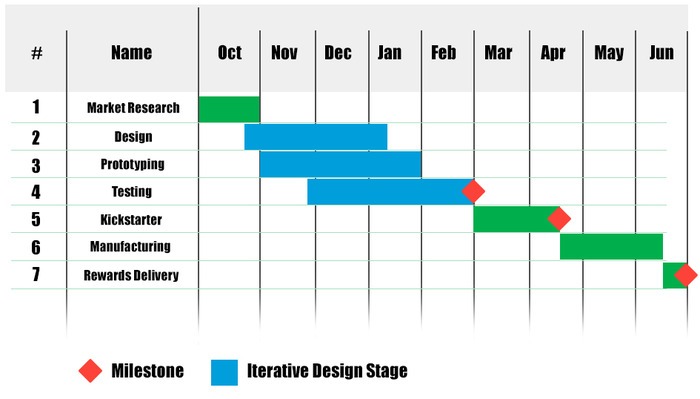 | # | Name | Oct | Nov | Dec | Jan | Feb | Mar | Apr | May | Jun |
|---|---|---|---|---|---|---|---|---|---|---|
| 1 | Market Research | | | | | | | | | |
| 2 | Design | | | | | | | | | |
| 3 | Prototyping | | | | | | | | | |
| 4 | Testing | | | | | | | | | |
| 5 | Kickstarter | | | | | | | | | |
| 6 | Manufacturing | | | | | | | | | |
| 7 | Rewards Delivery | | | | | | | | | |

Milestone Iterative Design Stage